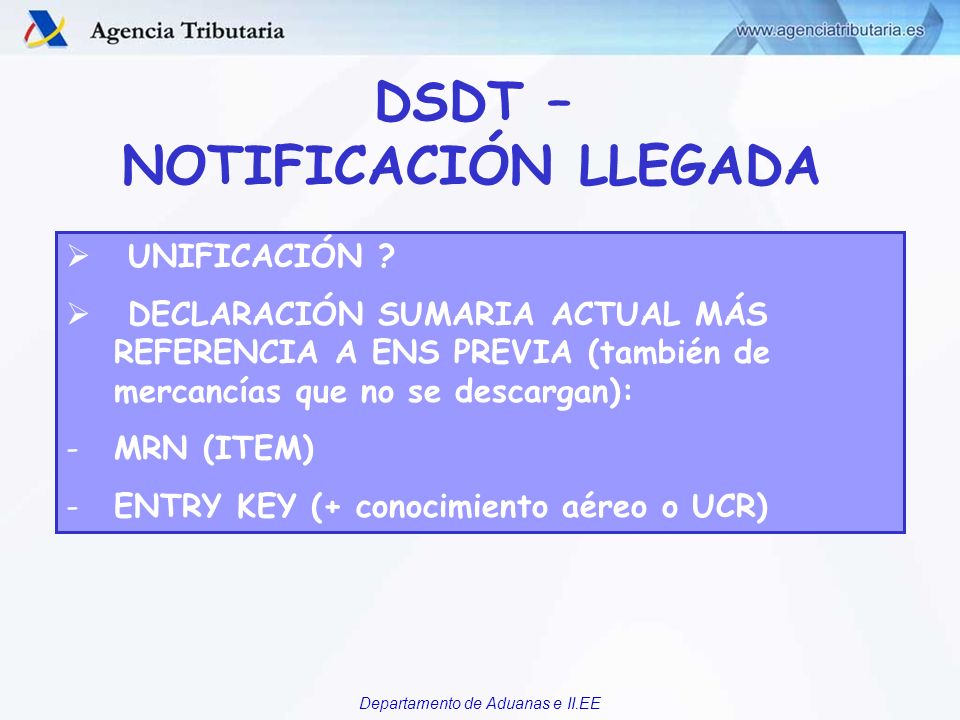 Agencia Tributaria

www.agenciatributaria.es

DSDT –
NOTIFICACIÓN LLEGADA

➢ UNIFICACIÓN ?

➢ DECLARACIÓN SUMARIA ACTUAL MÁS REFERENCIA A ENS PREVIA (también de mercancías que no se descargan):

- MRN (ITEM)

- ENTRY KEY (+ conocimiento aéreo o UCR)

Departamento de Aduanas e II.EE